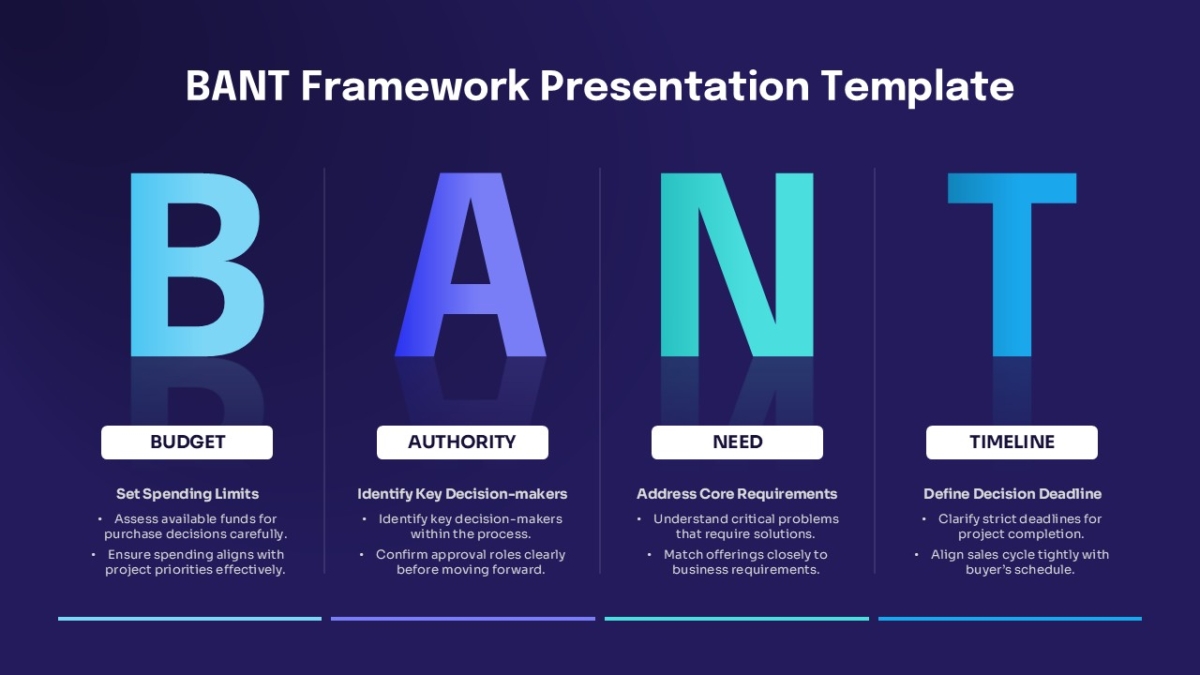 BANT Framework Presentation Template

B

BUDGET

Set Spending Limits

• Assess available funds for purchase decisions carefully.
• Ensure spending aligns with project priorities effectively.

A

AUTHORITY

Identify Key Decision-makers

• Identify key decision-makers within the process.
• Confirm approval roles clearly before moving forward.

N

NEED

Address Core Requirements

• Understand critical problems that require solutions.
• Match offerings closely to business requirements.

T

TIMELINE

Define Decision Deadline

• Clarify strict deadlines for project completion.
• Align sales cycle tightly with buyer's schedule.